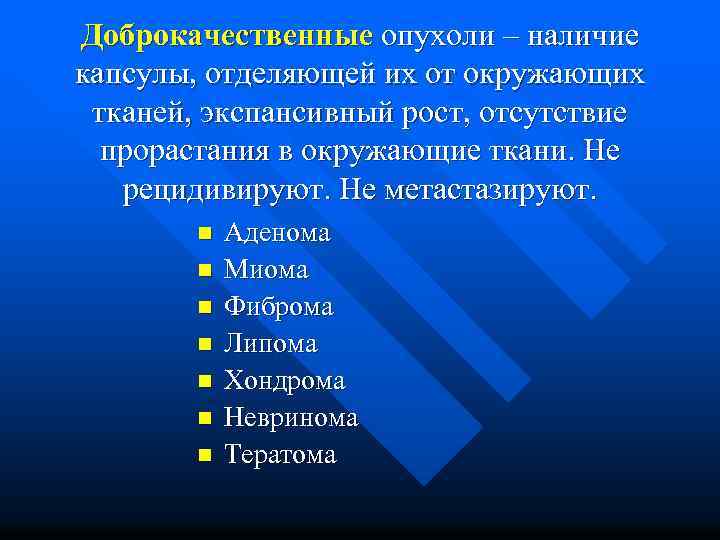 Доброкачественные опухоли – наличие капсулы, отделяющей их от окружающих тканей, экспансивный рост, отсутствие прорастания в окружающие ткани. Не рецидивируют. Не метастазируют.

- Аденома
- Миома
- Фиброма
- Липома
- Хондрома
- Невринома
- Тератома